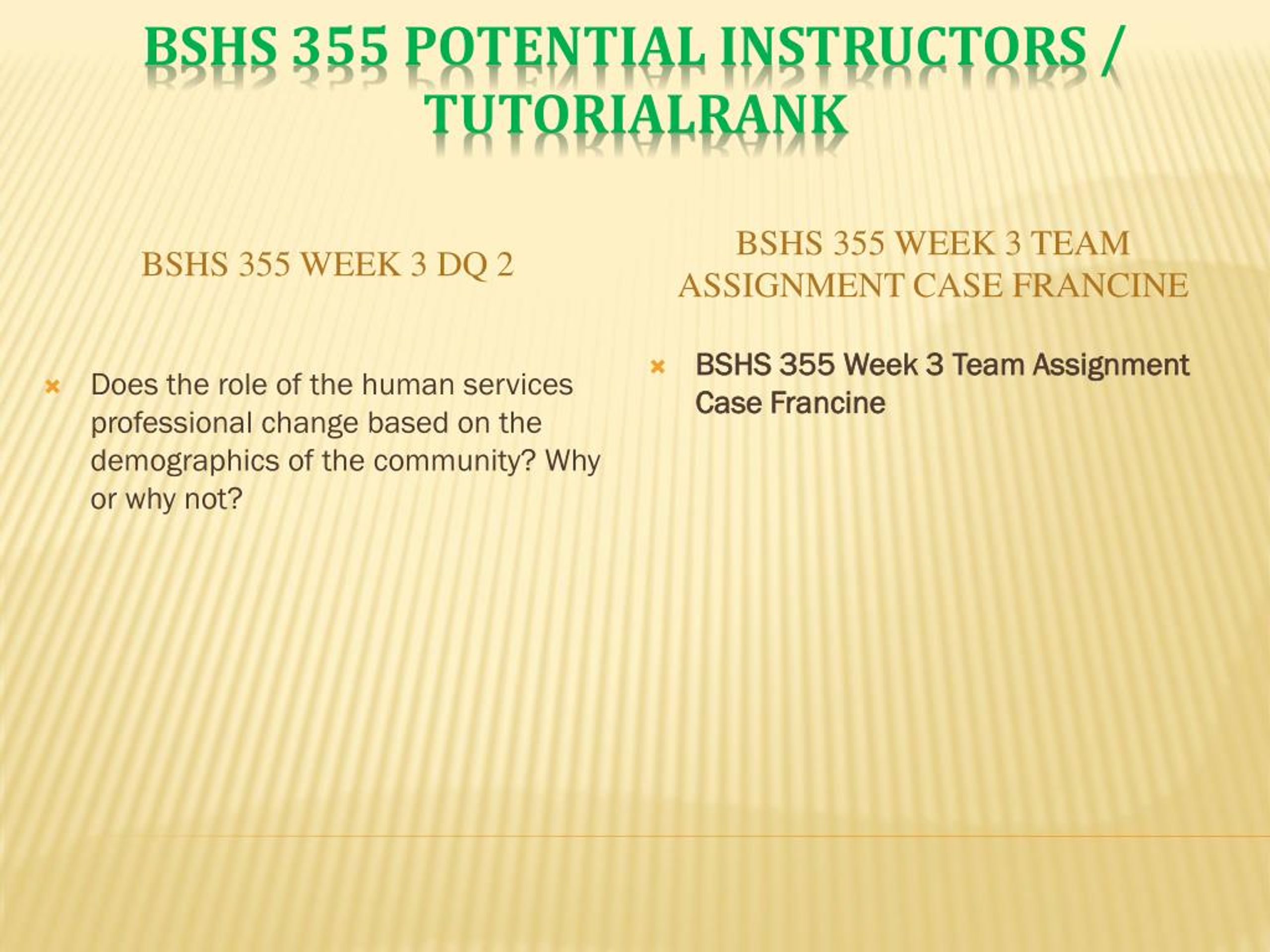 BSHS 355 POTENTIAL INSTRUCTORS / TUTORIALRANK

BSHS 355 WEEK 3 DQ 2

Does the role of the human services professional change based on the demographics of the community? Why or why not?

BSHS 355 WEEK 3 TEAM ASSIGNMENT CASE FRANCINE

BSHS 355 Week 3 Team Assignment Case Francine